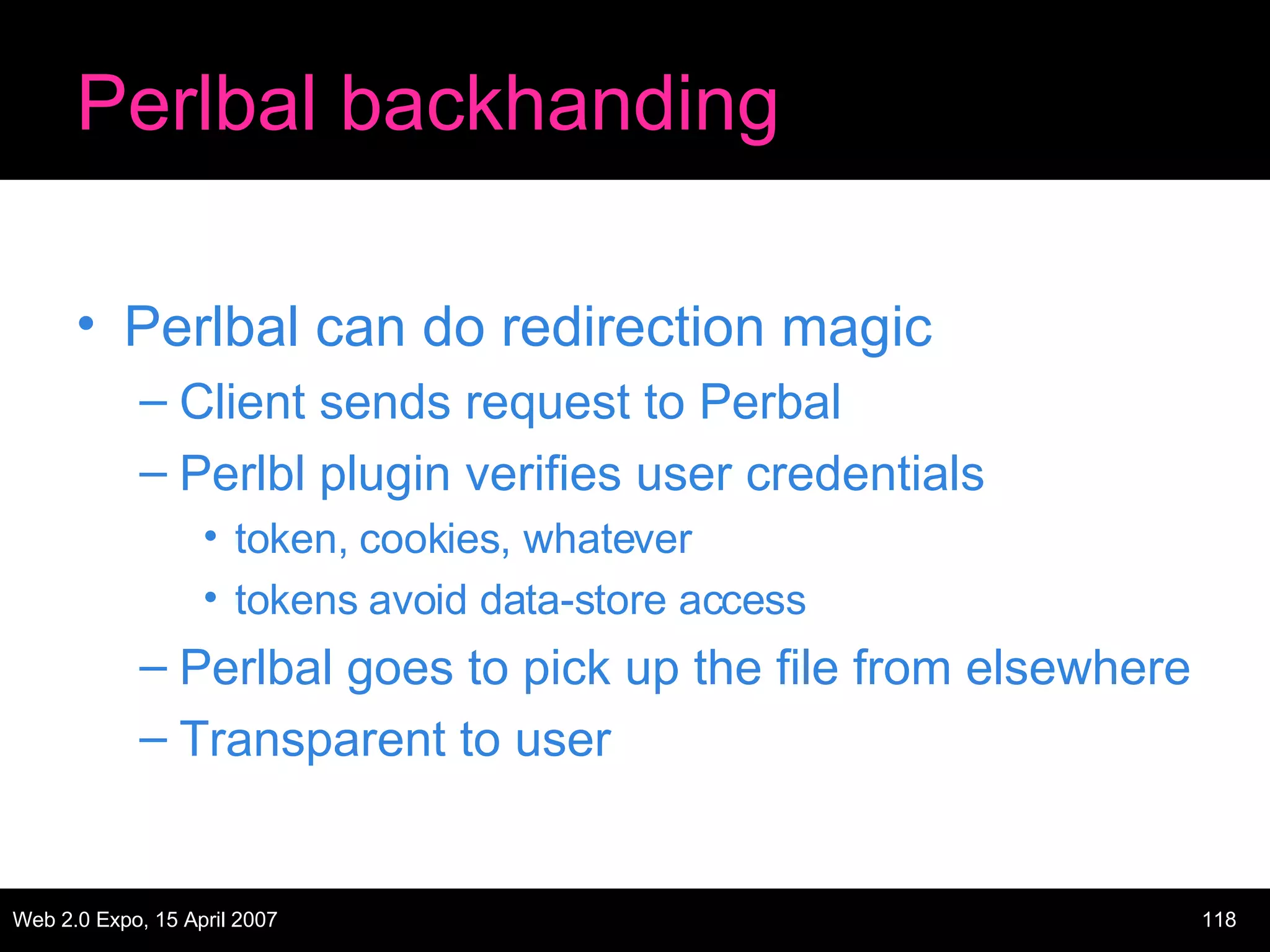 Perlbal backhanding

• Perlbal can do redirection magic
  – Client sends request to Perbal
  – Perlbl plugin verifies user credentials
    • token, cookies, whatever
    • tokens avoid data-store access
  – Perlbal goes to pick up the file from elsewhere
  – Transparent to user

Web 2.0 Expo, 15 April 2007

118